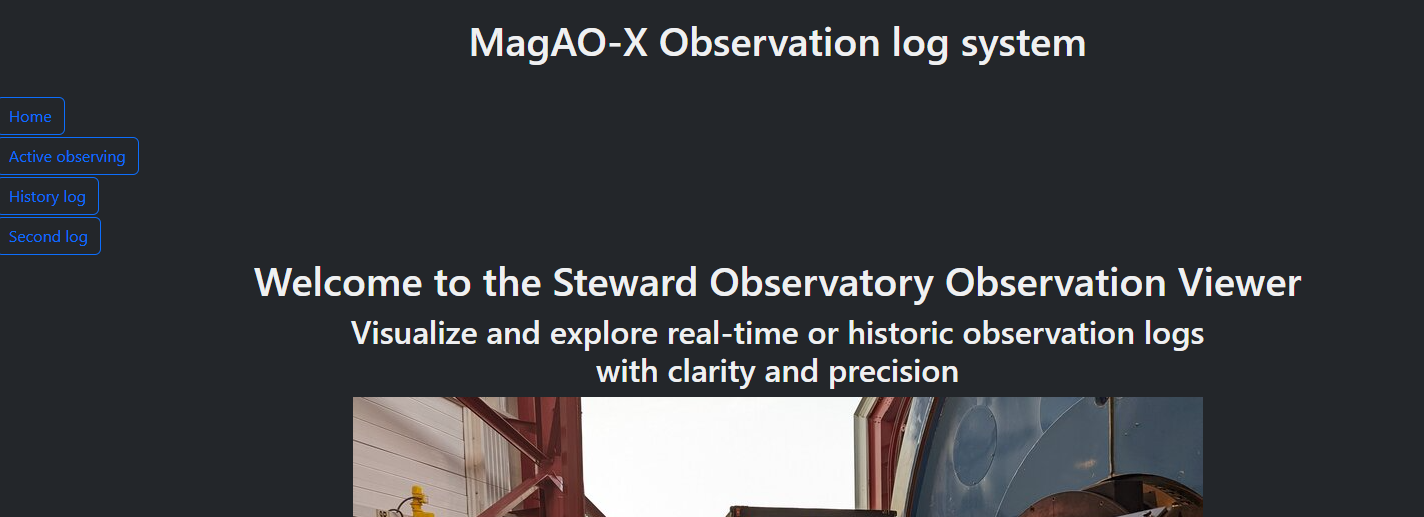 MagAO-X Observation log system

Home

Active observing

History log

Second log

Welcome to the Steward Observatory Observation Viewer

Visualize and explore real-time or historic observation logs with clarity and precision